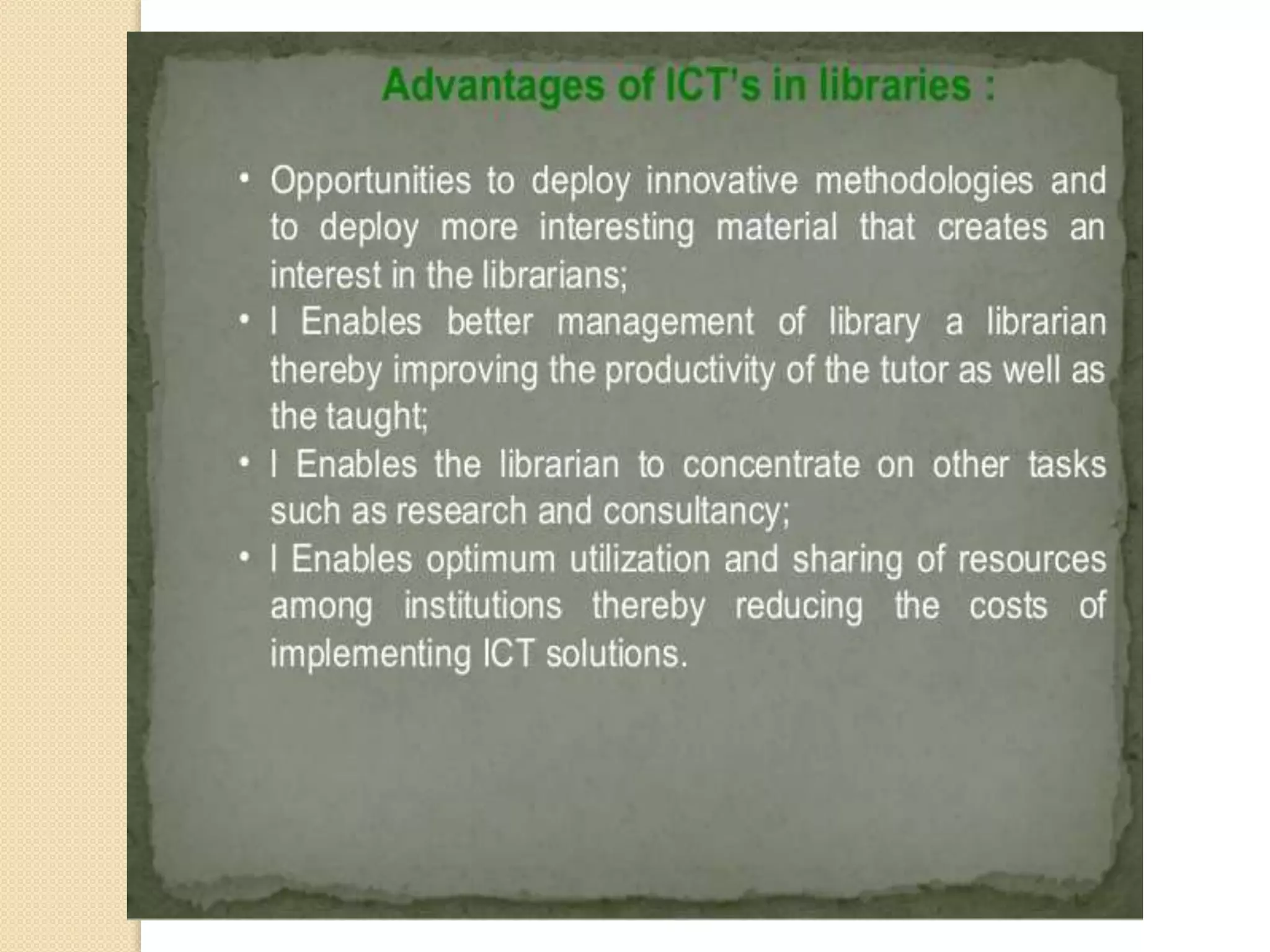 Advantages of ICT's in libraries :

• Opportunities to deploy innovative methodologies and to deploy more interesting material that creates an interest in the librarians;
• l Enables better management of library a librarian thereby improving the productivity of the tutor as well as the taught;
• l Enables the librarian to concentrate on other tasks such as research and consultancy;
• l Enables optimum utilization and sharing of resources among institutions thereby reducing the costs of implementing ICT solutions.